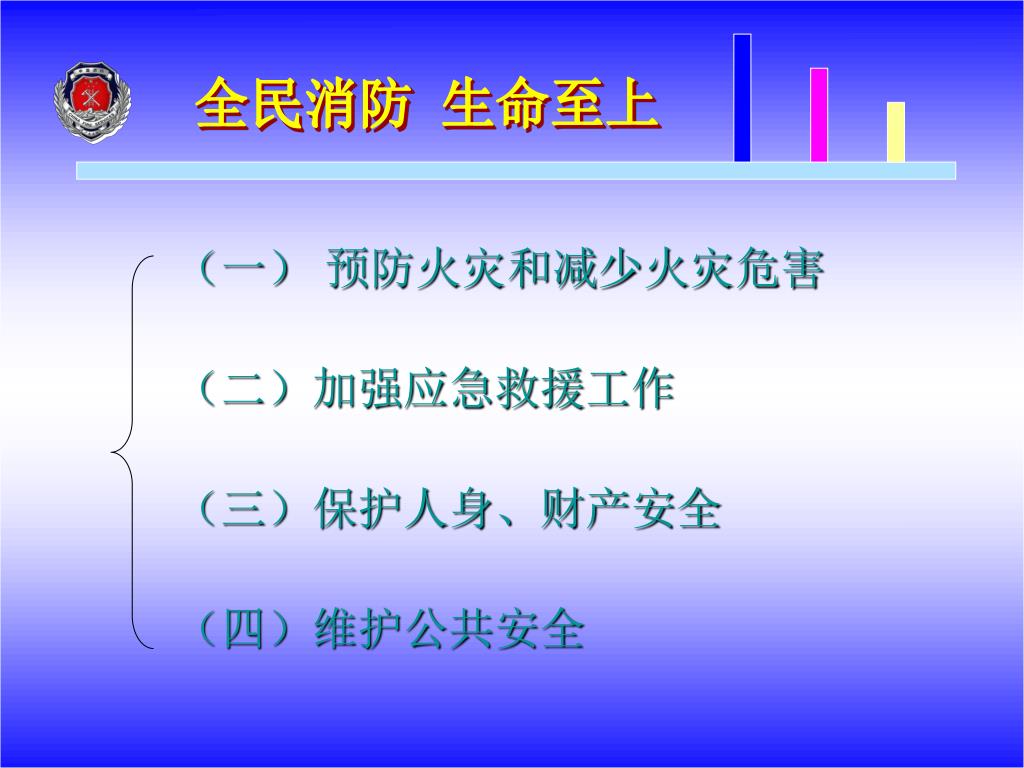 全民消防 生命至上

（一） 预防火灾和减少火灾危害

（二）加强应急救援工作

（三）保护人身、财产安全

（四）维护公共安全